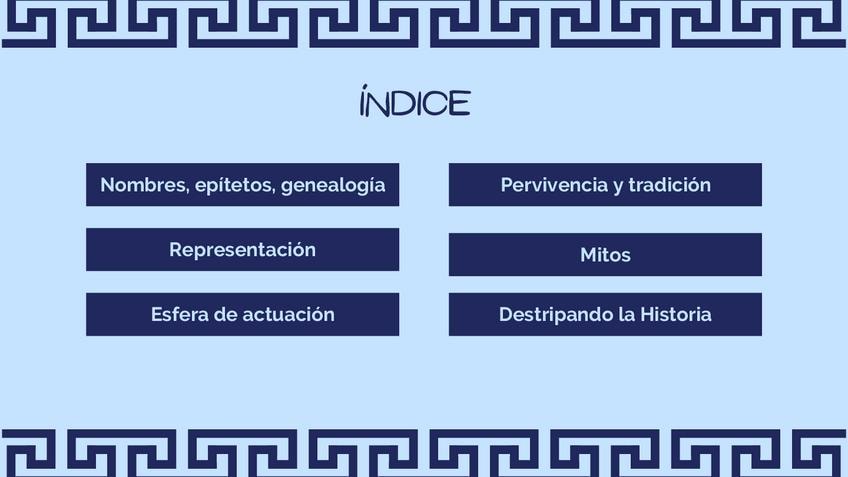 ÍNDICE

Nombres, epítetos, genealogía

Representación

Esfera de actuación

Pervivencia y tradición

Mitos

Destripando la Historia